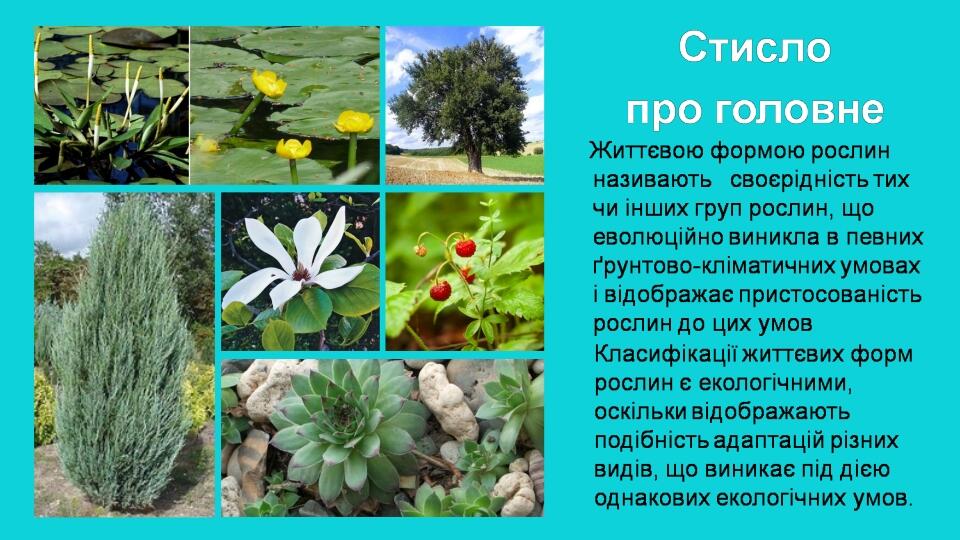 Стисло про головне

Життєвою формою рослин називають своєрідність тих чи інших груп рослин, що еволюційно виникла в певних ґрунтово-кліматичних умовах і відображає пристосованість рослин до цих умов

Класифікації життєвих форм рослин є екологічними, оскільки відображають подібність адаптацій різних видів, що виникає під дією однакових екологічних умов.